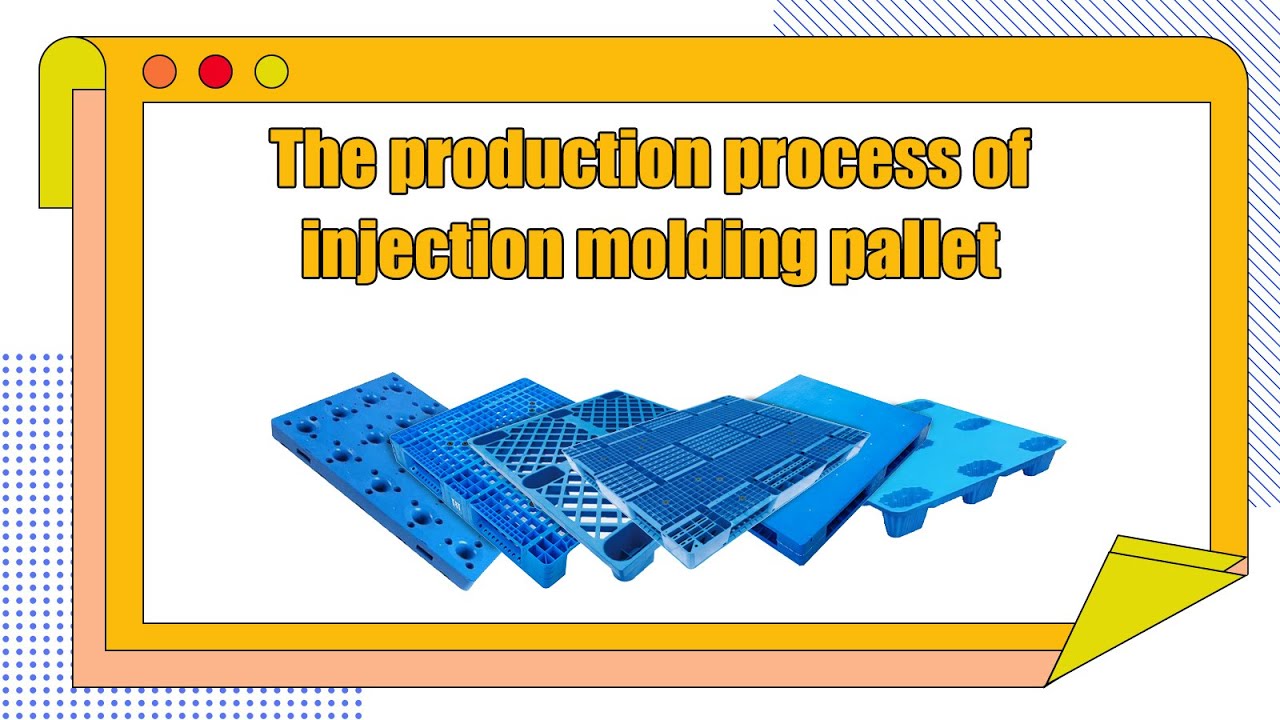 The production process of injection molding pallet